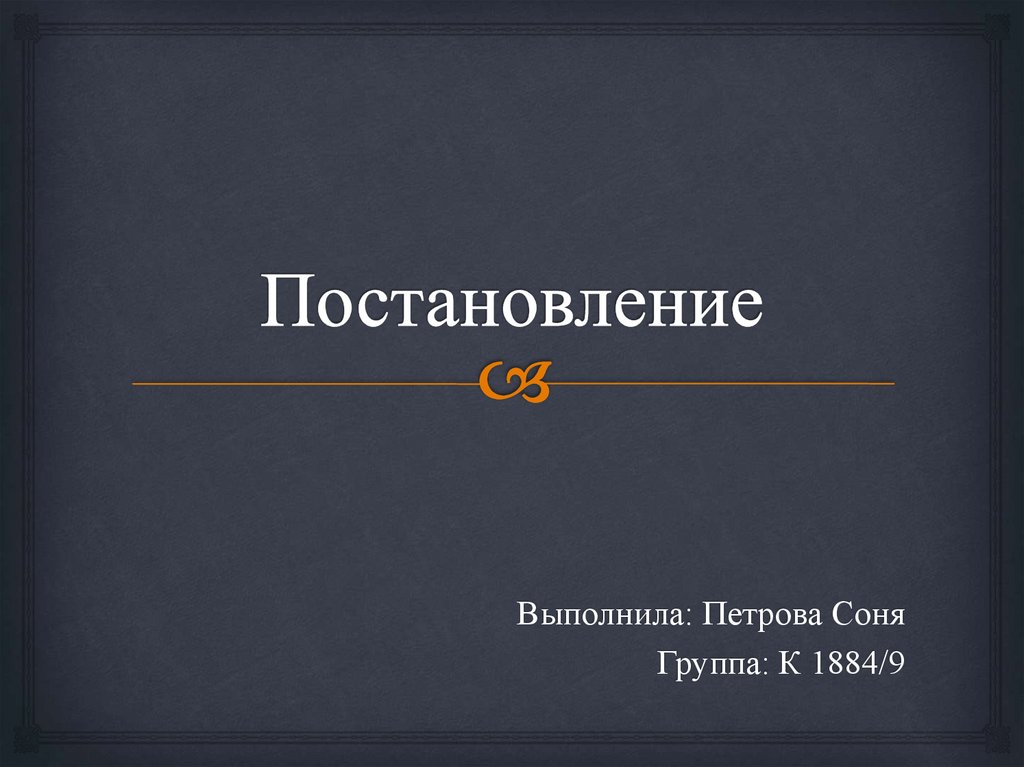 Постановление

Выполнила: Петрова Соня
Группа: К 1884/9